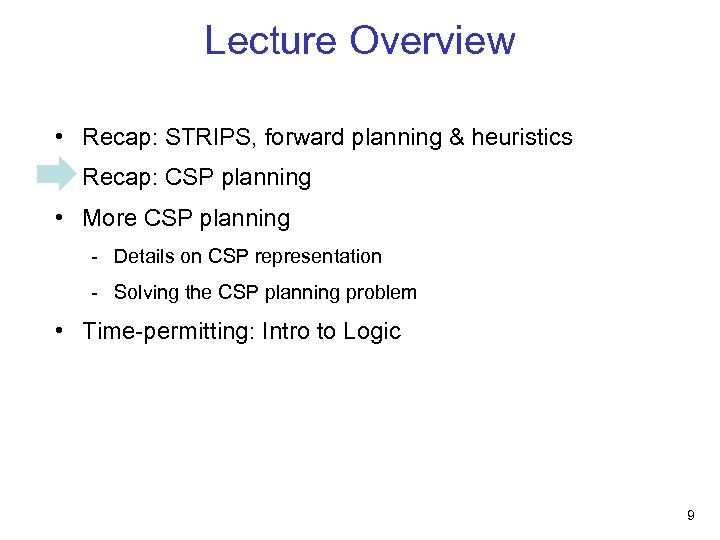 Lecture Overview

• Recap: STRIPS, forward planning & heuristics

Recap: CSP planning

• More CSP planning

- Details on CSP representation

- Solving the CSP planning problem

• Time-permitting: Intro to Logic

9